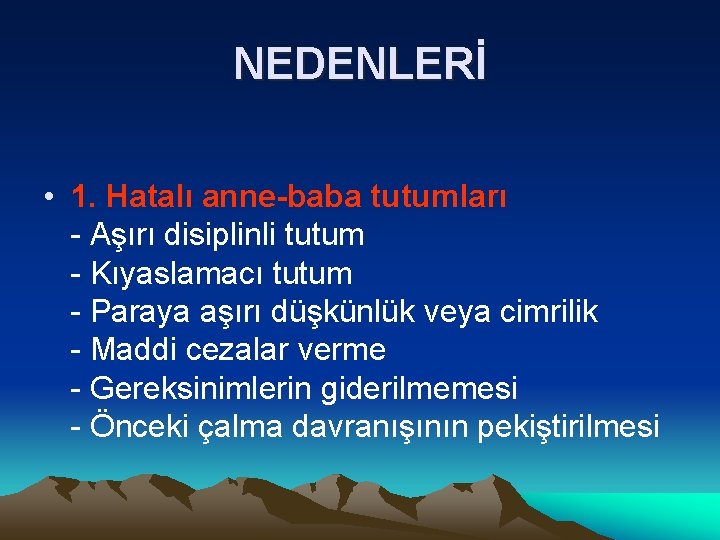 NEDENLERİ

• 1. Hatalı anne-baba tutumları
- Aşırı disiplinli tutum
- Kıyaslamacı tutum
- Paraya aşırı düşkünlük veya cimrilik
- Maddi cezalar verme
- Gereksinimlerin giderilmemesi
- Önceki çalma davranışının pekiştirilmesi